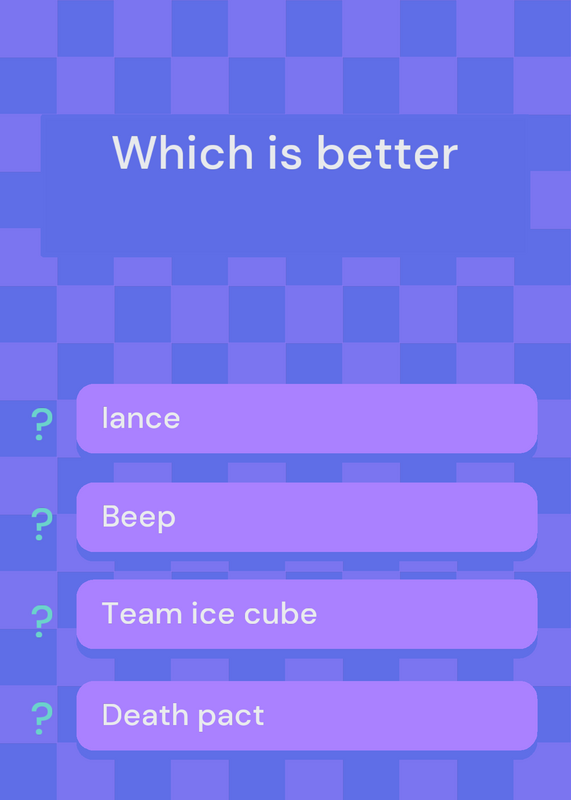 Which is better

? lance

? Beep

? Team ice cube

? Death pact